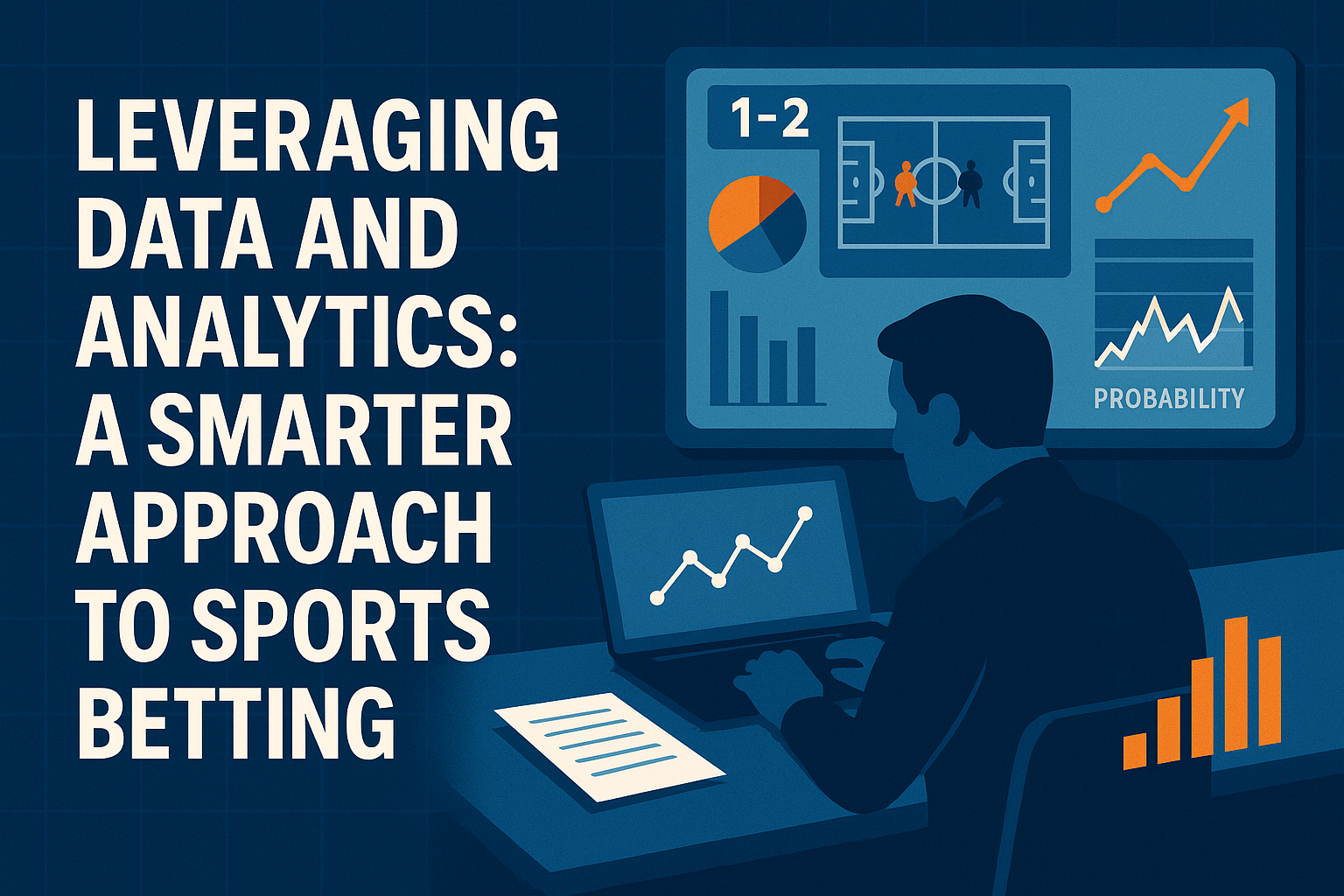 LEVERAGING DATA AND ANALYTICS: A SMARTER APPROACH TO SPORTS BETTING

1-2

PROBABILITY